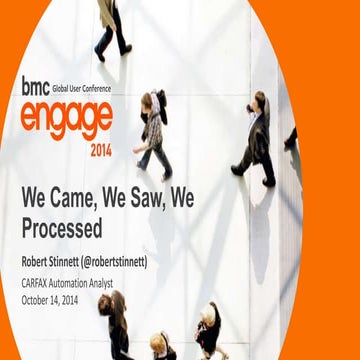 bmc Global User Conference
engage
2014

We Came, We Saw, We Processed

Robert Stinnett (@robertstinnett)
CARFAX Automation Analyst
October 14, 2014